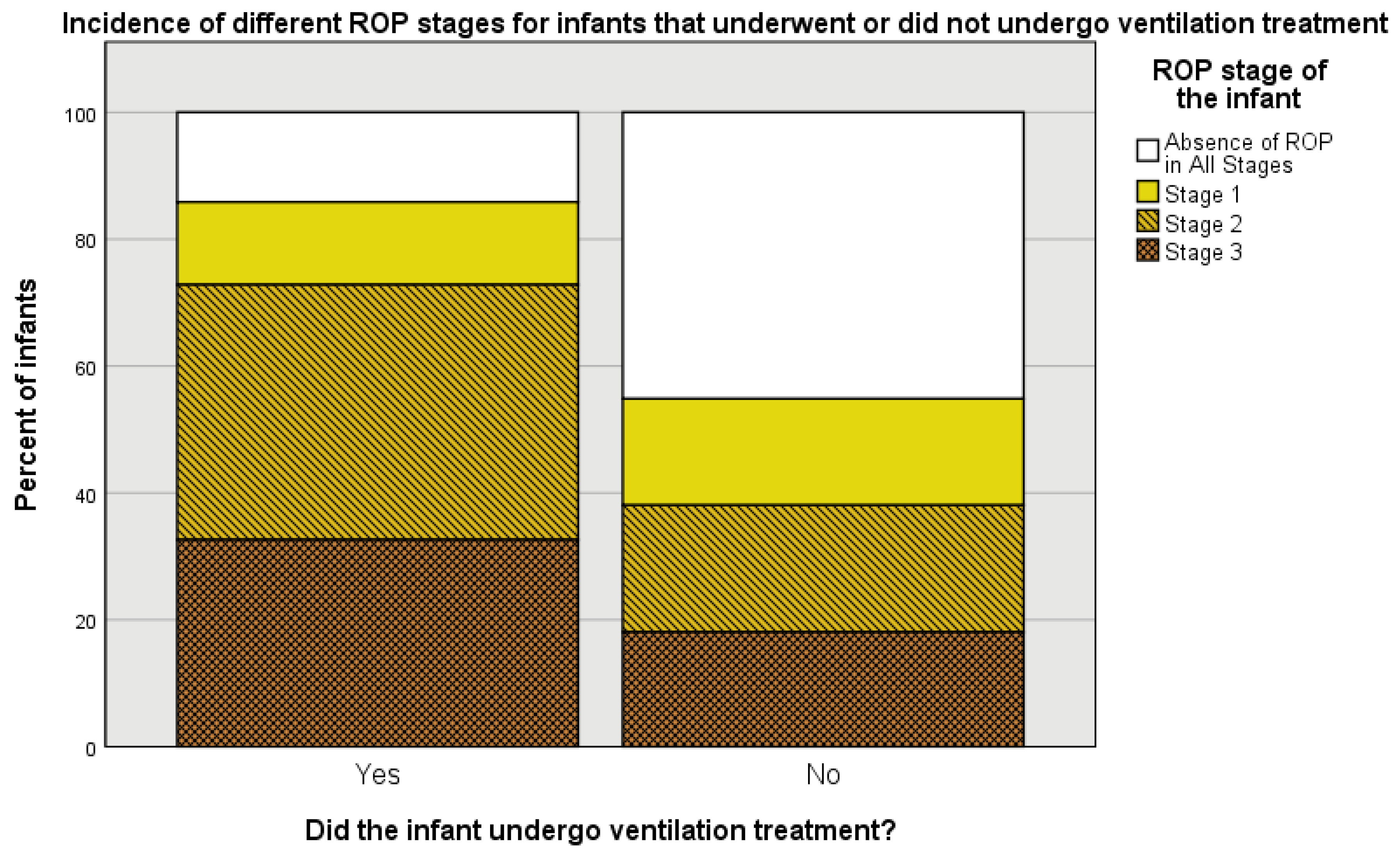 Incidence of different ROP stages for infants that underwent or did not undergo ventilation treatment

ROP stage of the infant

Absence of ROP in All Stages
Stage 1
Stage 2
Stage 3

Percent of infants

100
80
60
40
20
0

Yes
No

Did the infant undergo ventilation treatment?